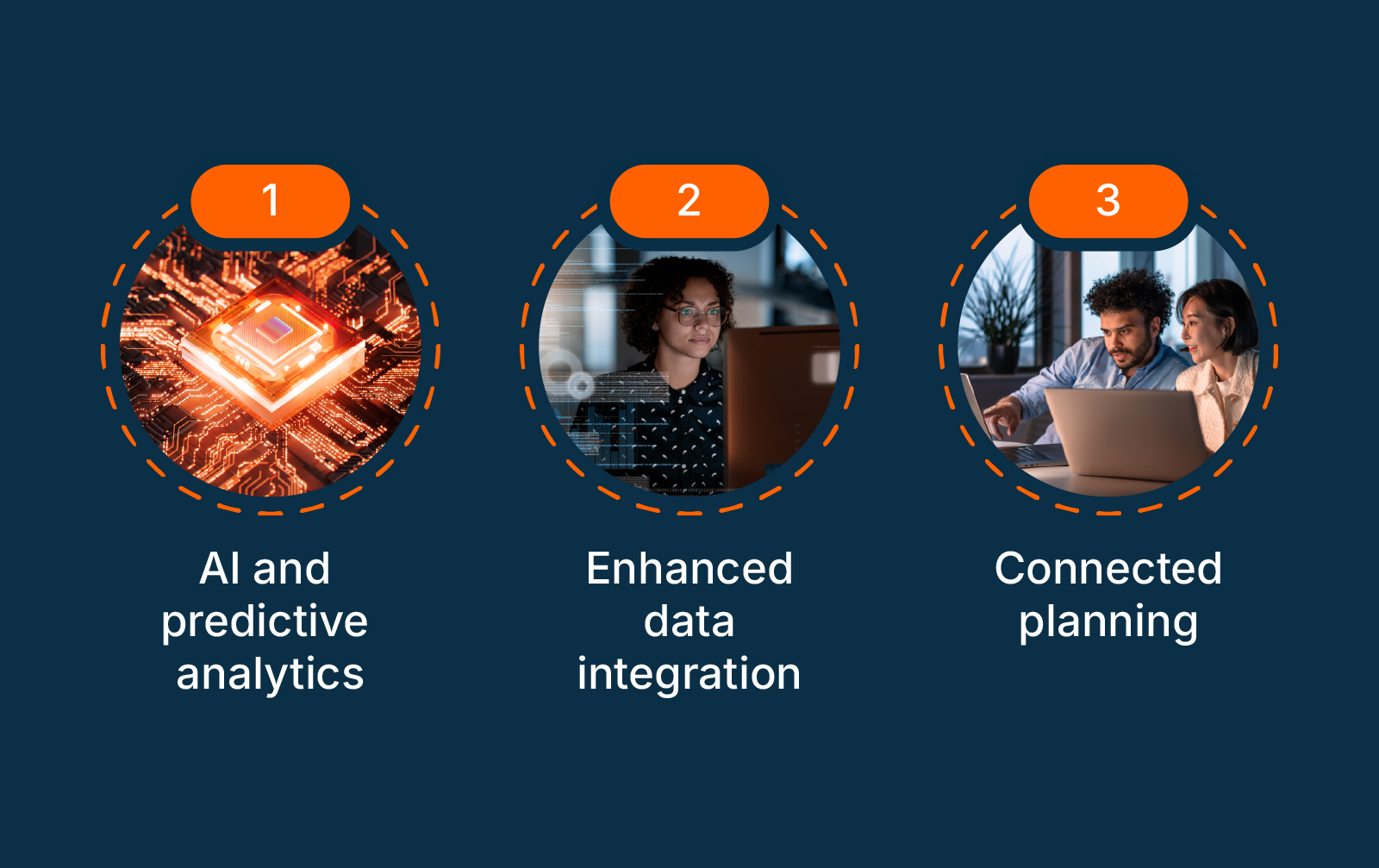 1

AI and predictive analytics

2

Enhanced data integration

3

Connected planning